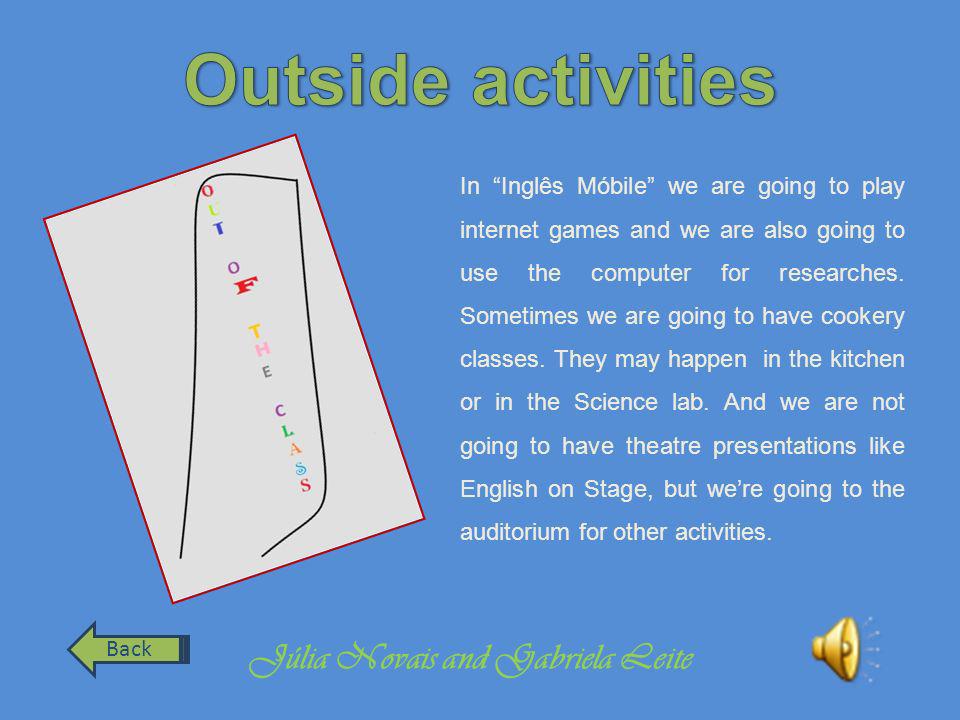 Outside activities

OUT OF THE CLASS

In “Inglês Móbile” we are going to play internet games and we are also going to use the computer for researches. Sometimes we are going to have cookery classes. They may happen in the kitchen or in the Science lab. And we are not going to have theatre presentations like English on Stage, but we’re going to the auditorium for other activities.

Back

Júlia Novais and Gabriela Leite